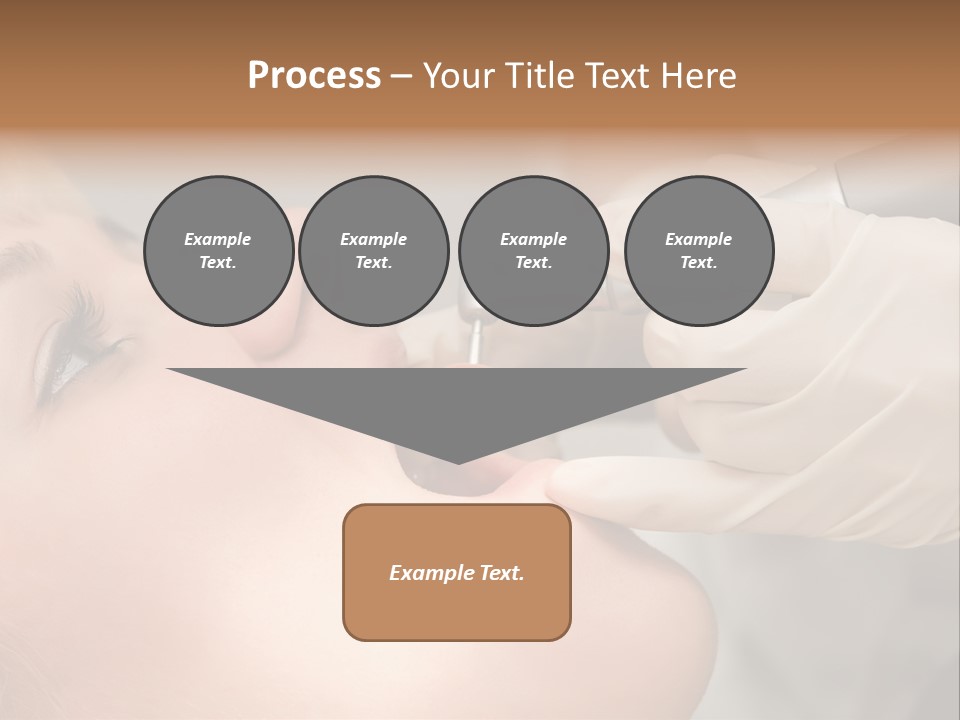 Process – Your Title Text Here

Example Text.

Example Text.

Example Text.

Example Text.

Example Text.